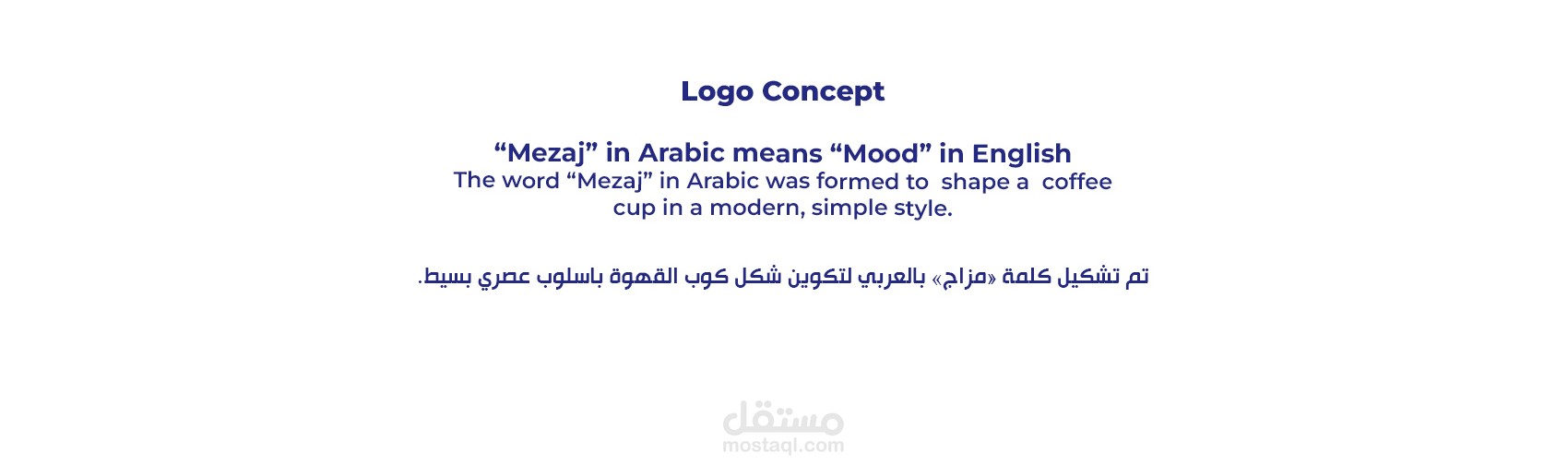 Logo Concept

“Mezaj” in Arabic means “Mood” in English
The word “Mezaj” in Arabic was formed to shape a coffee cup in a modern, simple style.

تم تشكيل كلمة «مزاج» بالعربي لتكوين شكل كوب القهوة باسلوب عصري بسيط.

مستقل
mostaql.com